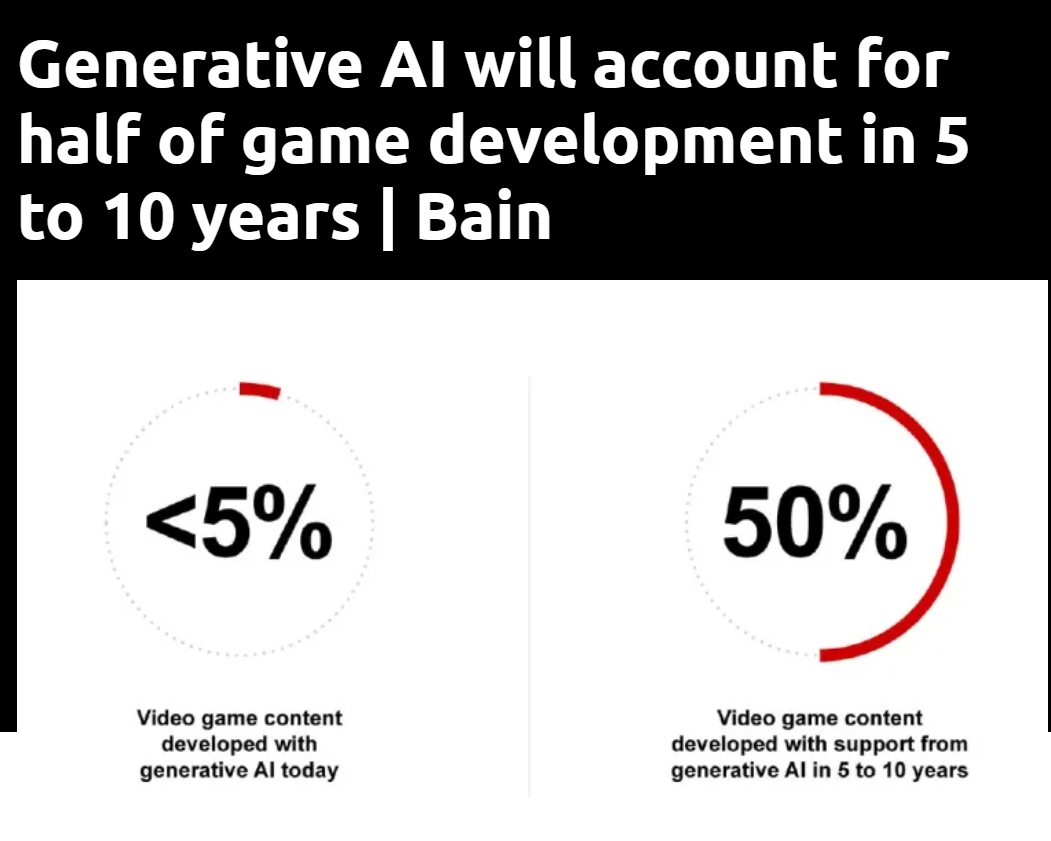 Generative AI will account for half of game development in 5 to 10 years | Bain

<5%

Video game content developed with generative AI today

50%

Video game content developed with support from generative AI in 5 to 10 years